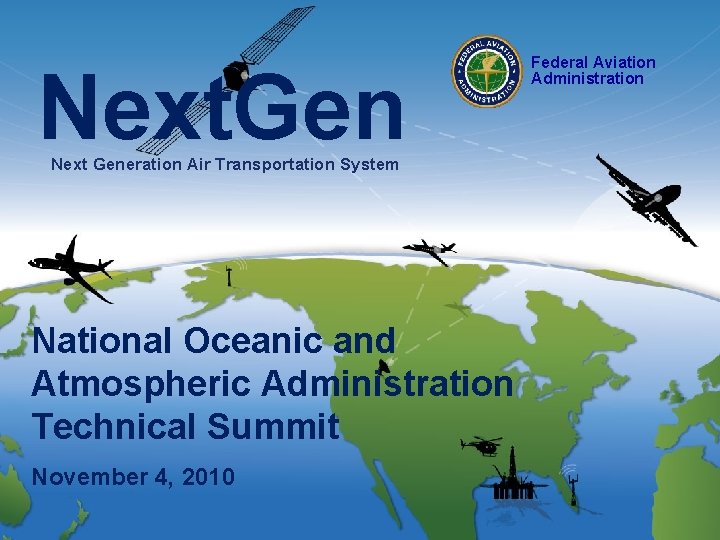 NextGen
Next Generation Air Transportation System

FEDERAL AVIATION ADMINISTRATION

Federal Aviation Administration

National Oceanic and Atmospheric Administration Technical Summit

November 4, 2010